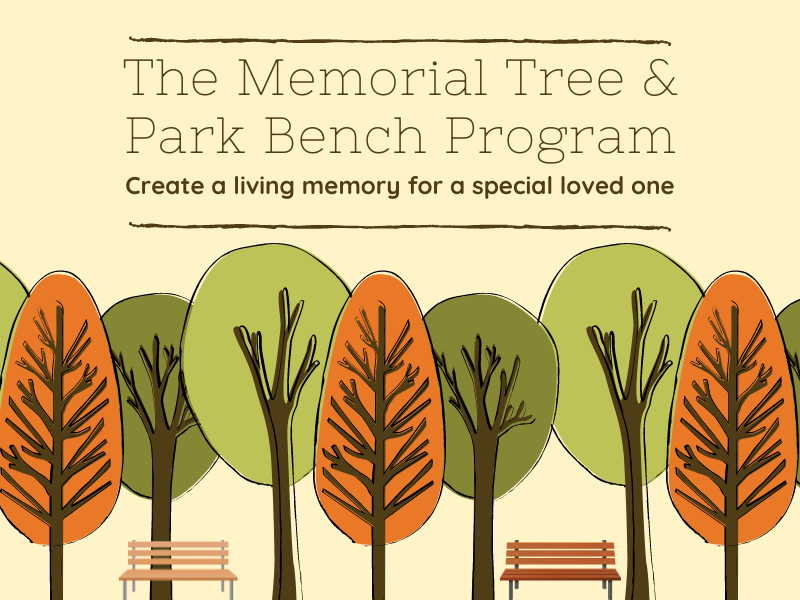 The Memorial Tree & Park Bench Program

Create a living memory for a special loved one